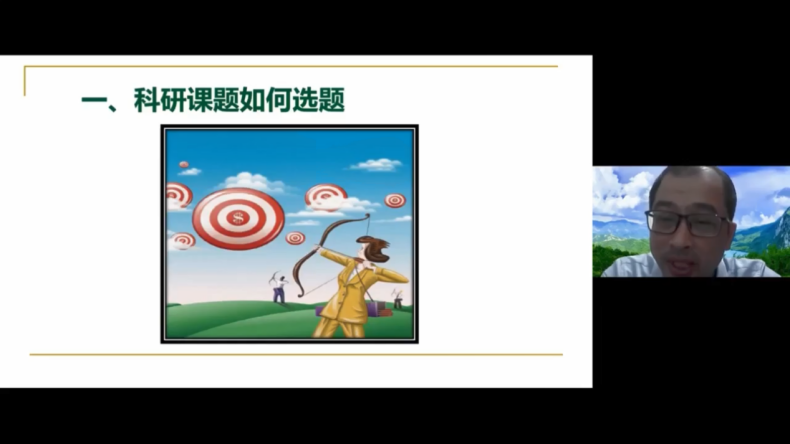 一、科研课题如何选题

$